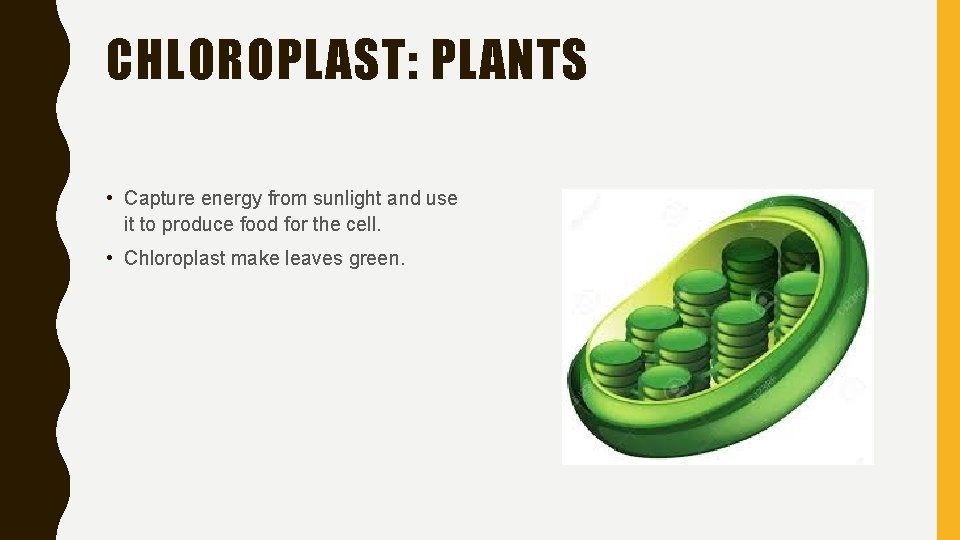 CHLOROPLAST: PLANTS

• Capture energy from sunlight and use it to produce food for the cell.

• Chloroplast make leaves green.